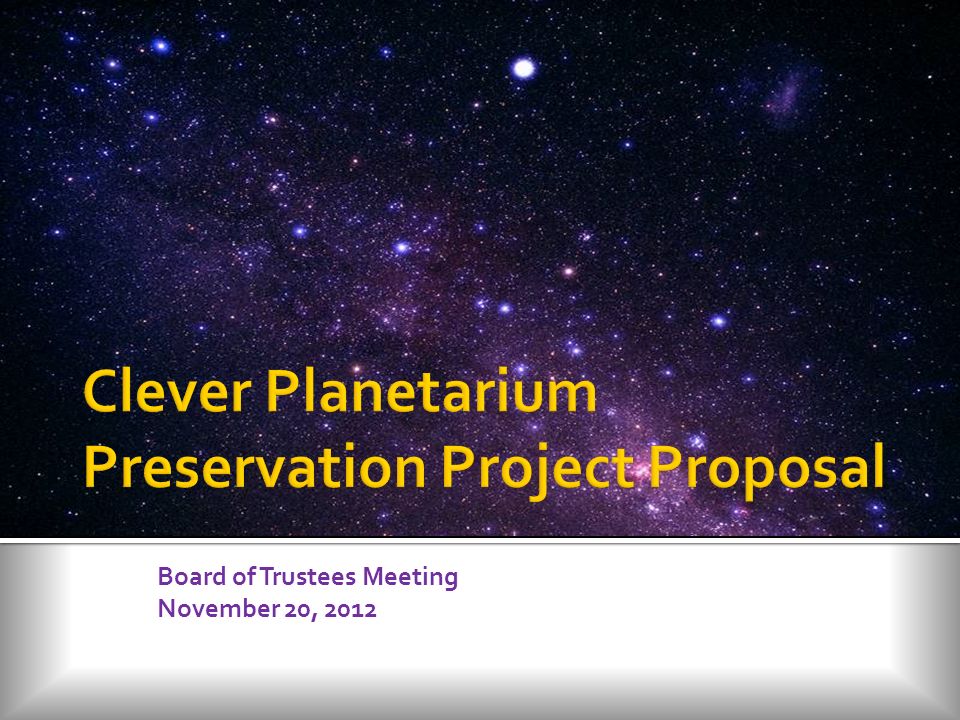 Clever Planetarium Preservation Project Proposal

Board of Trustees Meeting
November 20, 2012